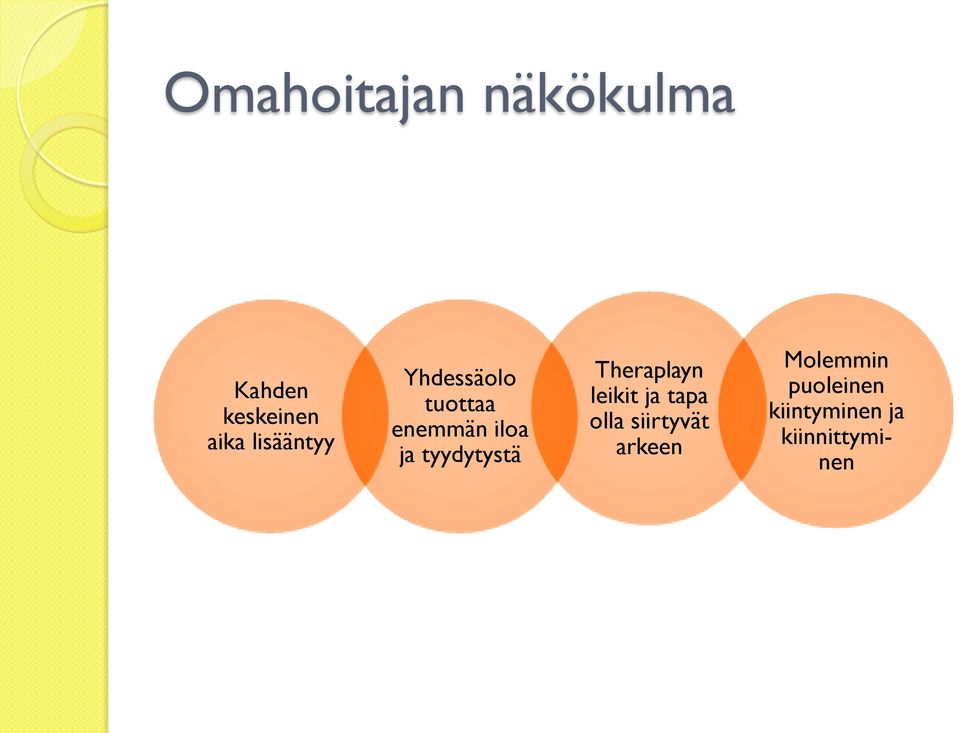 Omahoitajan näkökulma

Kahden keskeinen aika lisääntyy

Yhdessäolo tuottaa enemmän iloa ja tyydytystä

Theraplayn leikit ja tapa olla siirtyvät arkeen

Molemmin puoleinen kiintyminen ja kiinnittyminen